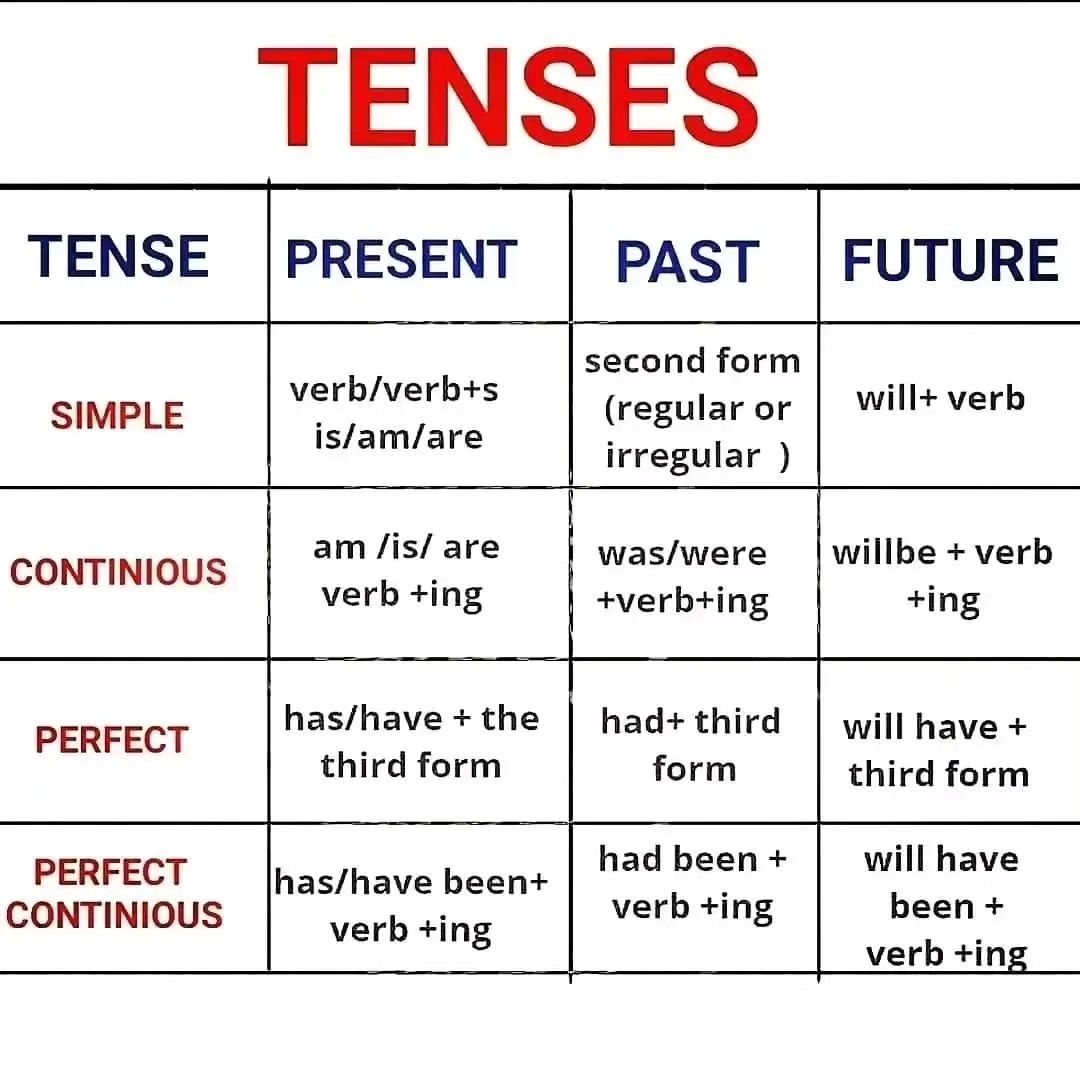 TENSES

| TENSE | PRESENT | PAST | FUTURE |
|---|---|---|---|
| SIMPLE | verb/verb+s is/am/are | second form (regular or irregular ) | will+ verb |
| CONTINIOUS | am /is/ are verb +ing | was/were +verb+ing | willbe + verb +ing |
| PERFECT | has/have + the third form | had+ third form | will have + third form |
| PERFECT CONTINIOUS | has/have been+ verb +ing | had been + verb +ing | will have been + verb +ing |